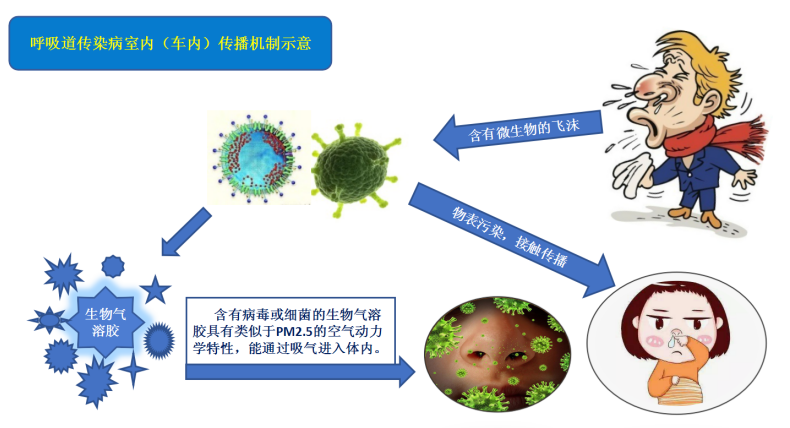 呼吸道传染病室内（车内）传播机制示意

含有微生物的飞沫

物表污染，接触传播

生物气溶胶

含有病毒或细菌的生物气溶胶具有类似于PM2.5的空气动力学特性，能通过吸气进入体内。